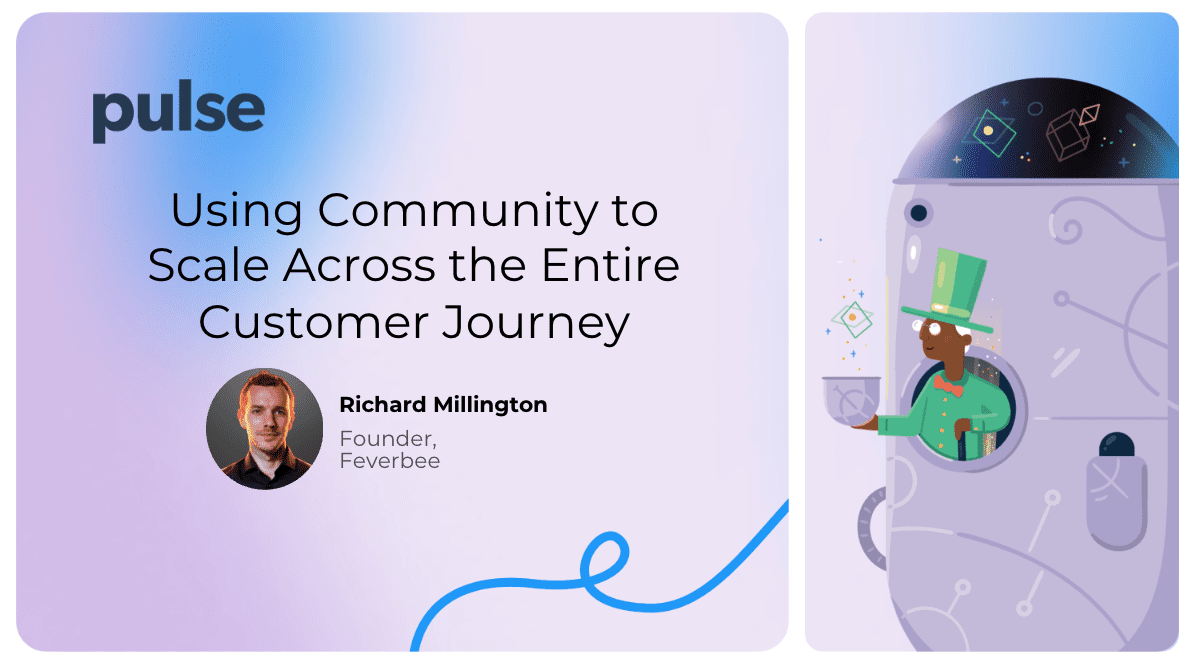 pulse

Using Community to Scale Across the Entire Customer Journey

Richard Millington

Founder, Feverbee